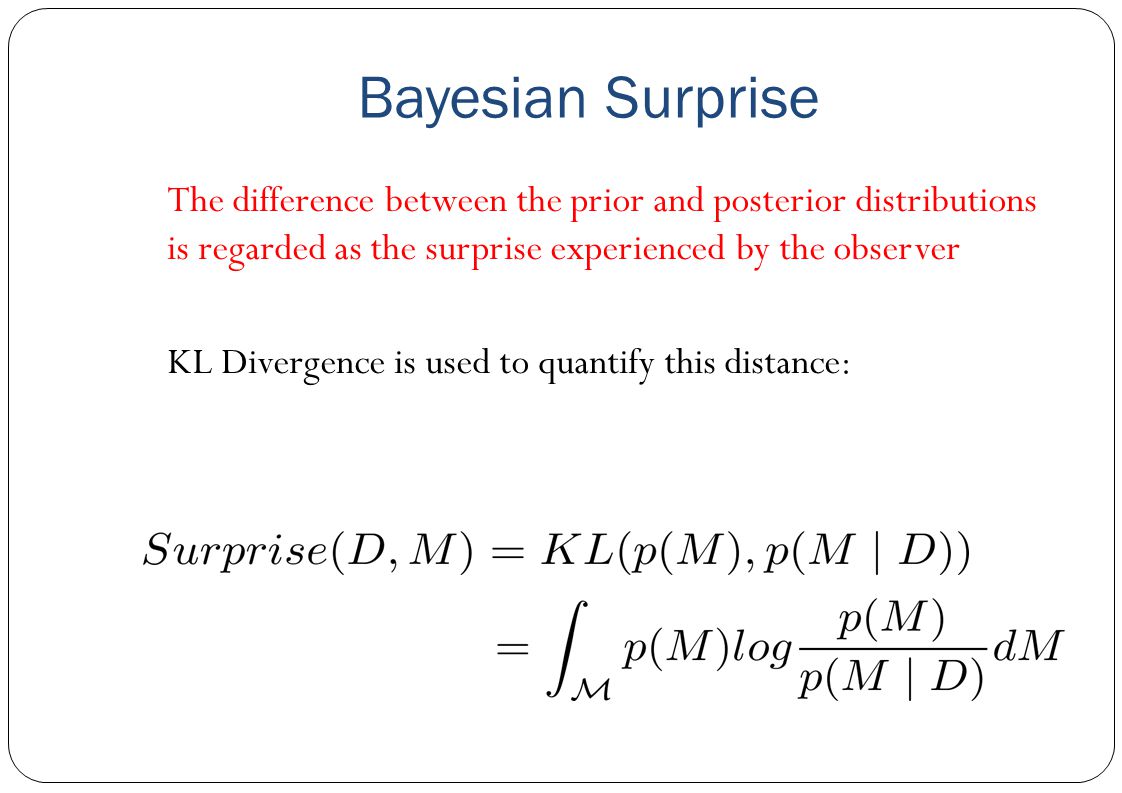 Bayesian Surprise

The difference between the prior and posterior distributions is regarded as the surprise experienced by the observer

KL Divergence is used to quantify this distance:

$Surprise(D, M) = KL(p(M), p(M \mid D))$
$= \int_{\mathcal{M}} p(M) log \frac{p(M)}{p(M \mid D)} dM$